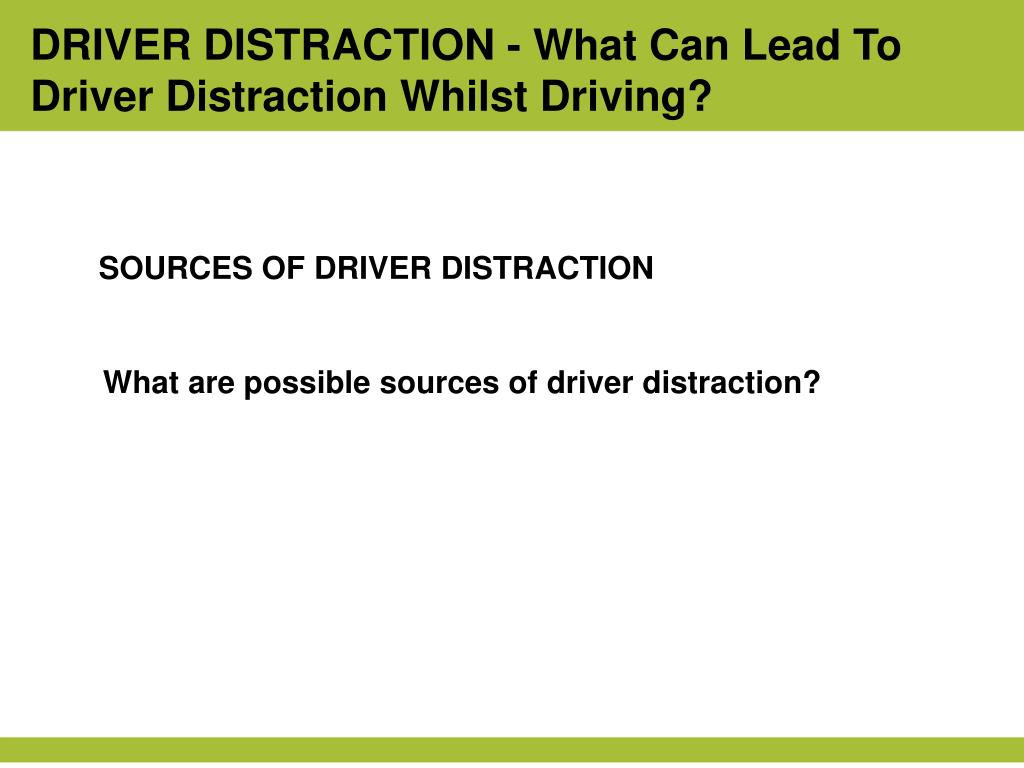 DRIVER DISTRACTION - What Can Lead To Driver Distraction Whilst Driving?

SOURCES OF DRIVER DISTRACTION

What are possible sources of driver distraction?